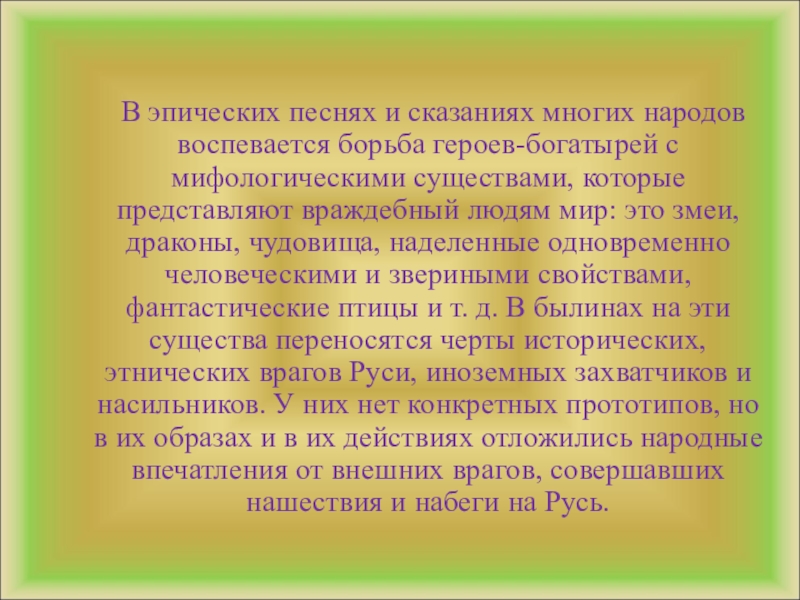 В эпических песнях и сказаниях многих народов воспевается борьба героев-богатырей с мифологическими существами, которые представляют враждебный людям мир: это змеи, драконы, чудовища, наделенные одновременно человеческими и звериными свойствами, фантастические птицы и т. д. В былинах на эти существа переносятся черты исторических, этнических врагов Руси, иноземных захватчиков и насильников. У них нет конкретных прототипов, но в их образах и в их действиях отложились народные впечатления от внешних врагов, совершавших нашествия и набеги на Русь.